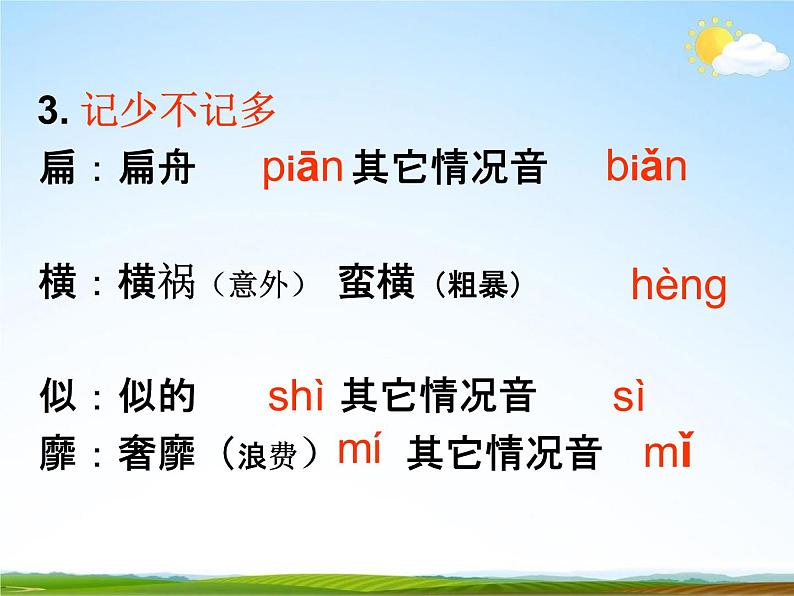 3. 记少不记多
扁：扁舟 piān 其它情况音 biǎn

横：横祸（意外） 蛮横（粗暴） hèng

似：似的 shì 其它情况音 sì
靡：奢靡（浪费）mí 其它情况音 mǐ